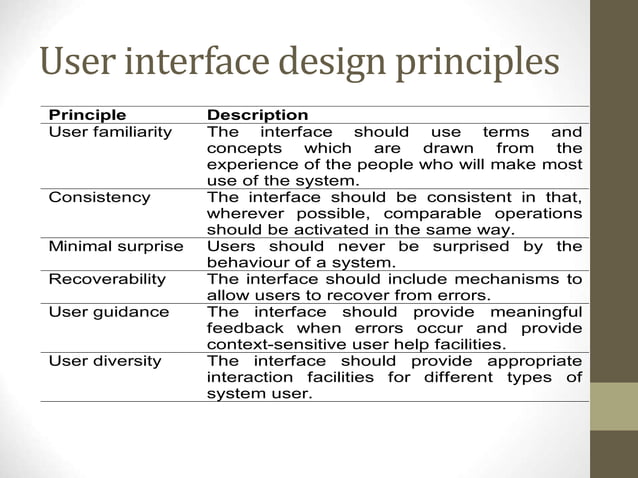 User interface design principles

| Principle | Description |
|---|---|
| User familiarity | The interface should use terms and concepts which are drawn from the experience of the people who will make most use of the system. |
| Consistency | The interface should be consistent in that, wherever possible, comparable operations should be activated in the same way. |
| Minimal surprise | Users should never be surprised by the behaviour of a system. |
| Recoverability | The interface should include mechanisms to allow users to recover from errors. |
| User guidance | The interface should provide meaningful feedback when errors occur and provide context-sensitive user help facilities. |
| User diversity | The interface should provide appropriate interaction facilities for different types of system user. |